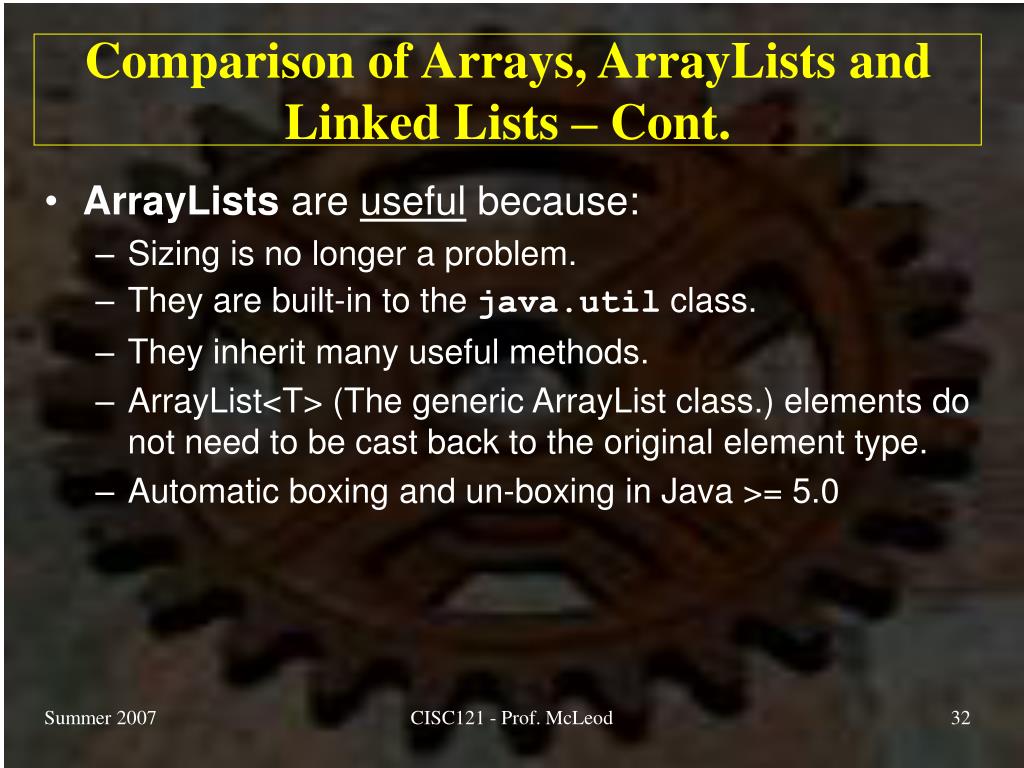 Comparison of Arrays, ArrayLists and Linked Lists – Cont.

• ArrayLists are useful because:
– Sizing is no longer a problem.
– They are built-in to the java.util class.
– They inherit many useful methods.
– ArrayList<T> (The generic ArrayList class.) elements do not need to be cast back to the original element type.
– Automatic boxing and un-boxing in Java >= 5.0

Summer 2007
CISC121 - Prof. McLeod
32